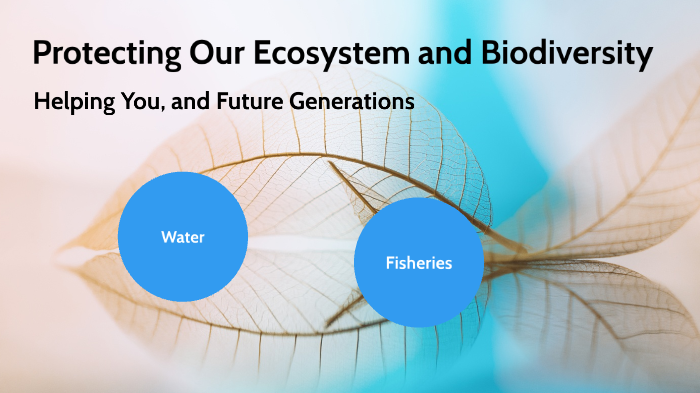 Protecting Our Ecosystem and Biodiversity

Helping You, and Future Generations

Water

Fisheries